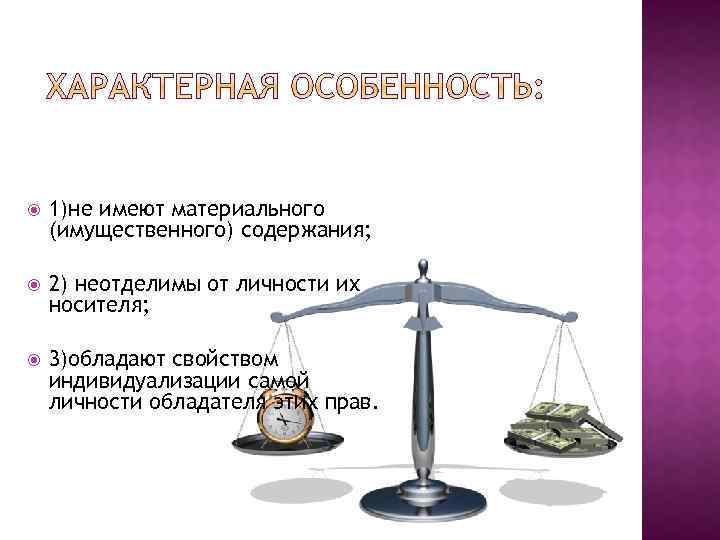 ХАРАКТЕРНАЯ ОСОБЕННОСТЬ:

1)не имеют материального (имущественного) содержания;

2) неотделимы от личности их носителя;

3)обладают свойством индивидуализации самой личности обладателя этих прав.